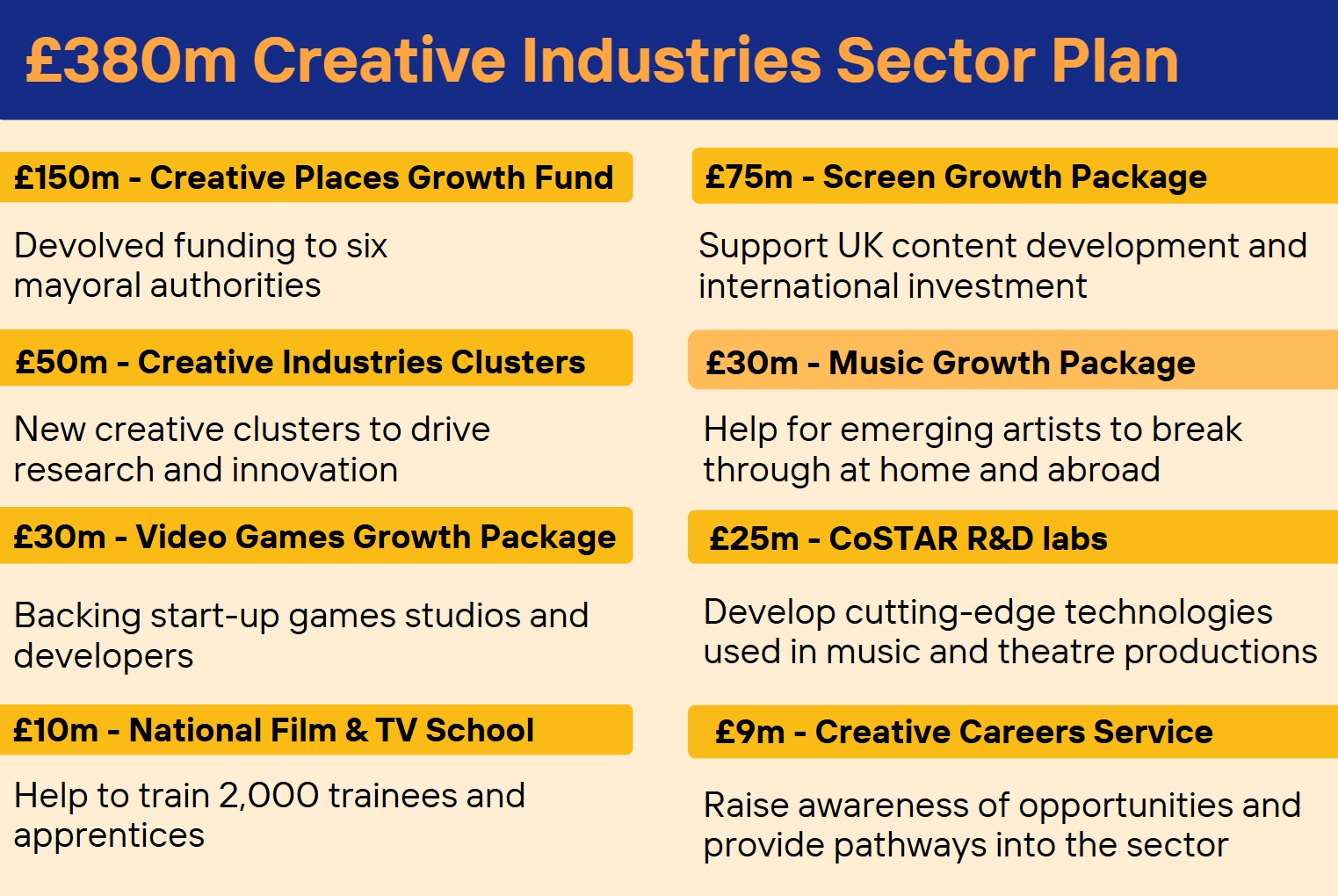 £380m Creative Industries Sector Plan

£150m - Creative Places Growth Fund

Devolved funding to six mayoral authorities

£50m - Creative Industries Clusters

New creative clusters to drive research and innovation

£30m - Video Games Growth Package

Backing start-up games studios and developers

£10m - National Film & TV School

Help to train 2,000 trainees and apprentices

£75m - Screen Growth Package

Support UK content development and international investment

£30m - Music Growth Package

Help for emerging artists to break through at home and abroad

£25m - CoSTAR R&D labs

Develop cutting-edge technologies used in music and theatre productions

£9m - Creative Careers Service

Raise awareness of opportunities and provide pathways into the sector